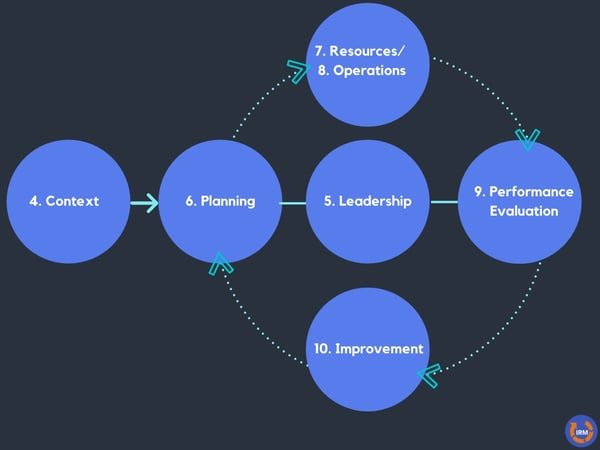 7. Resources/
8. Operations

4. Context

6. Planning

5. Leadership

9. Performance Evaluation

10. Improvement

IRM